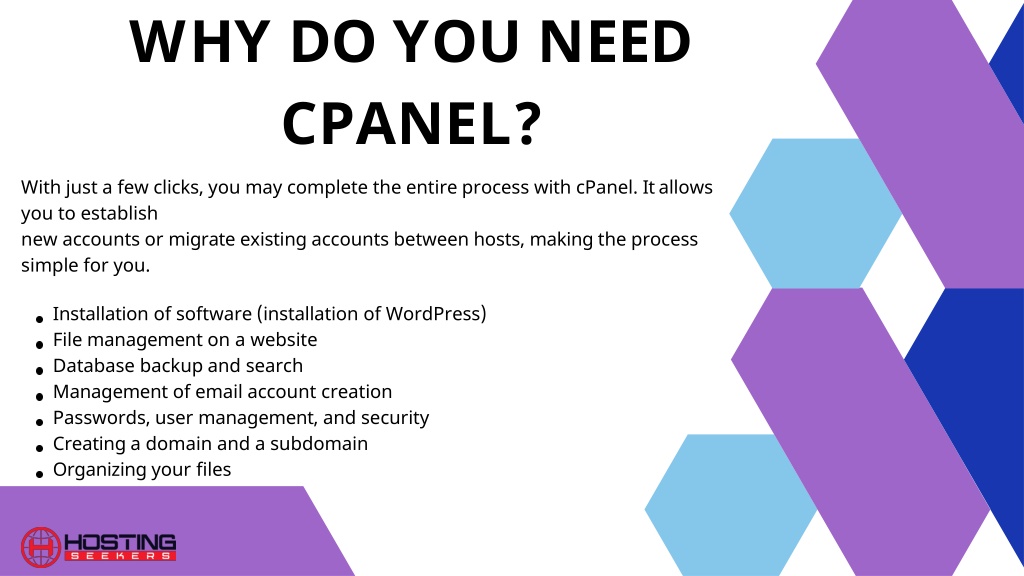 WHY DO YOU NEED CPANEL?

With just a few clicks, you may complete the entire process with cPanel. It allows you to establish
new accounts or migrate existing accounts between hosts, making the process simple for you.

- Installation of software (installation of WordPress)
- File management on a website
- Database backup and search
- Management of email account creation
- Passwords, user management, and security
- Creating a domain and a subdomain
- Organizing your files

HOSTING SEEKERS